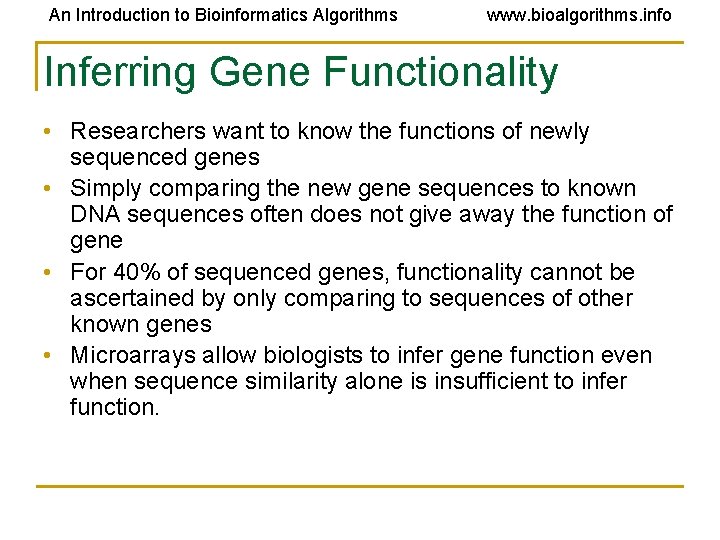 An Introduction to Bioinformatics Algorithms www.bioalgorithms.info

Inferring Gene Functionality

• Researchers want to know the functions of newly sequenced genes
• Simply comparing the new gene sequences to known DNA sequences often does not give away the function of gene
• For 40% of sequenced genes, functionality cannot be ascertained by only comparing to sequences of other known genes
• Microarrays allow biologists to infer gene function even when sequence similarity alone is insufficient to infer function.